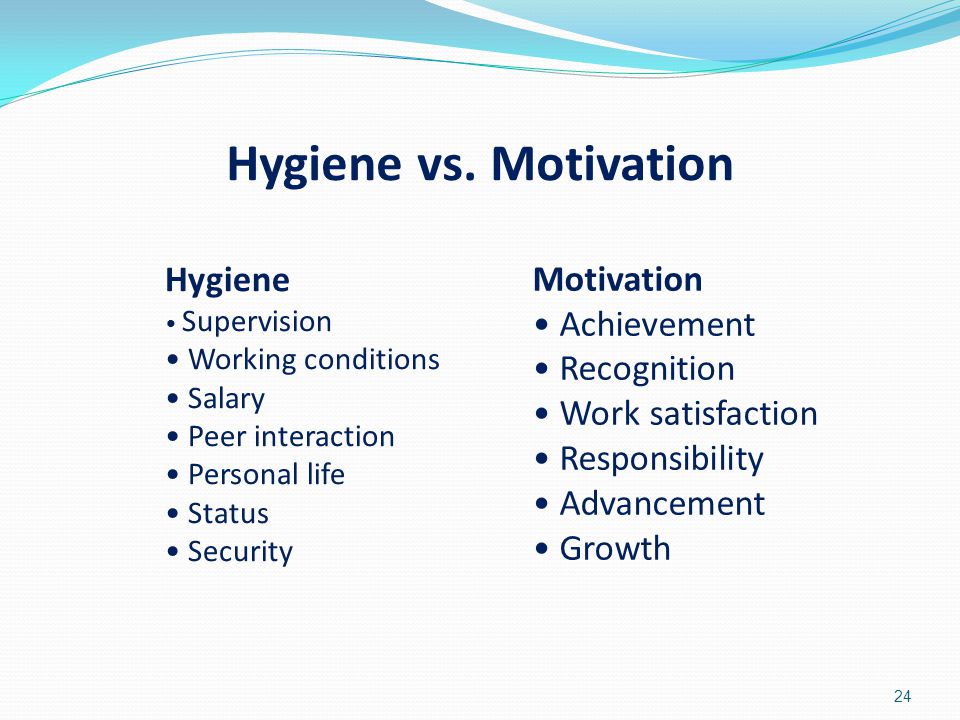 Hygiene vs. Motivation

Hygiene
• Supervision
• Working conditions
• Salary
• Peer interaction
• Personal life
• Status
• Security

Motivation
• Achievement
• Recognition
• Work satisfaction
• Responsibility
• Advancement
• Growth

24